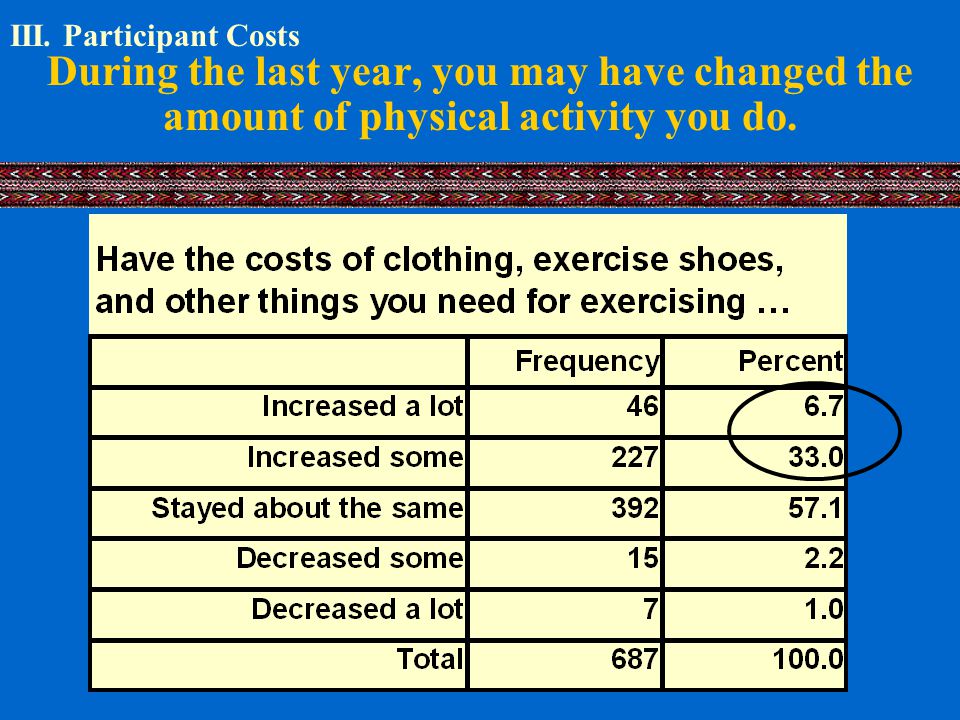 III. Participant Costs

During the last year, you may have changed the amount of physical activity you do.

Have the costs of clothing, exercise shoes, and other things you need for exercising …

| | Frequency | Percent |
|---|---|---|
| Increased a lot | 46 | 6.7 |
| Increased some | 227 | 33.0 |
| Stayed about the same | 392 | 57.1 |
| Decreased some | 15 | 2.2 |
| Decreased a lot | 7 | 1.0 |
| Total | 687 | 100.0 |